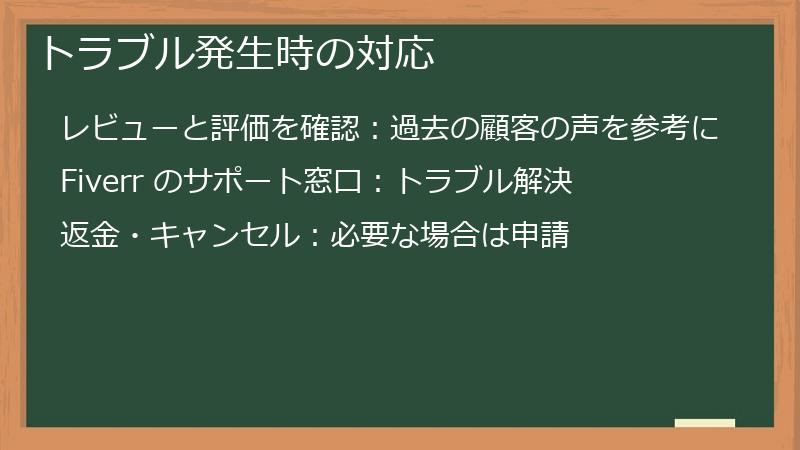 トラブル発生時の対応

レビューと評価を確認：過去の顧客の声を参考に

Fiverr のサポート窓口：トラブル解決

返金・キャンセル：必要な場合は申請